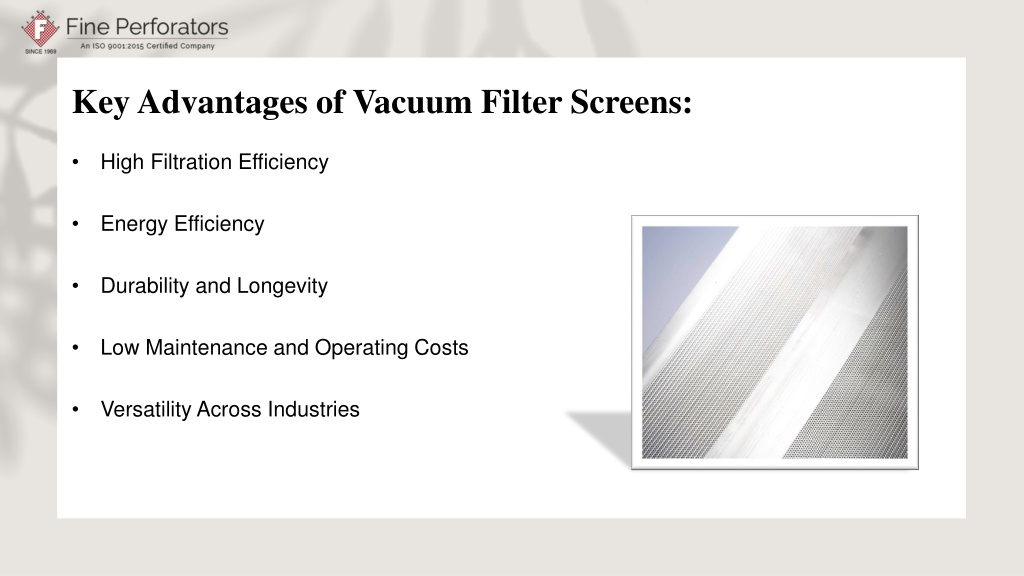 F
SINCE 1969
Fine Perforators
An ISO 9001:2015 Certified Company

Key Advantages of Vacuum Filter Screens:

• High Filtration Efficiency

• Energy Efficiency

• Durability and Longevity

• Low Maintenance and Operating Costs

• Versatility Across Industries